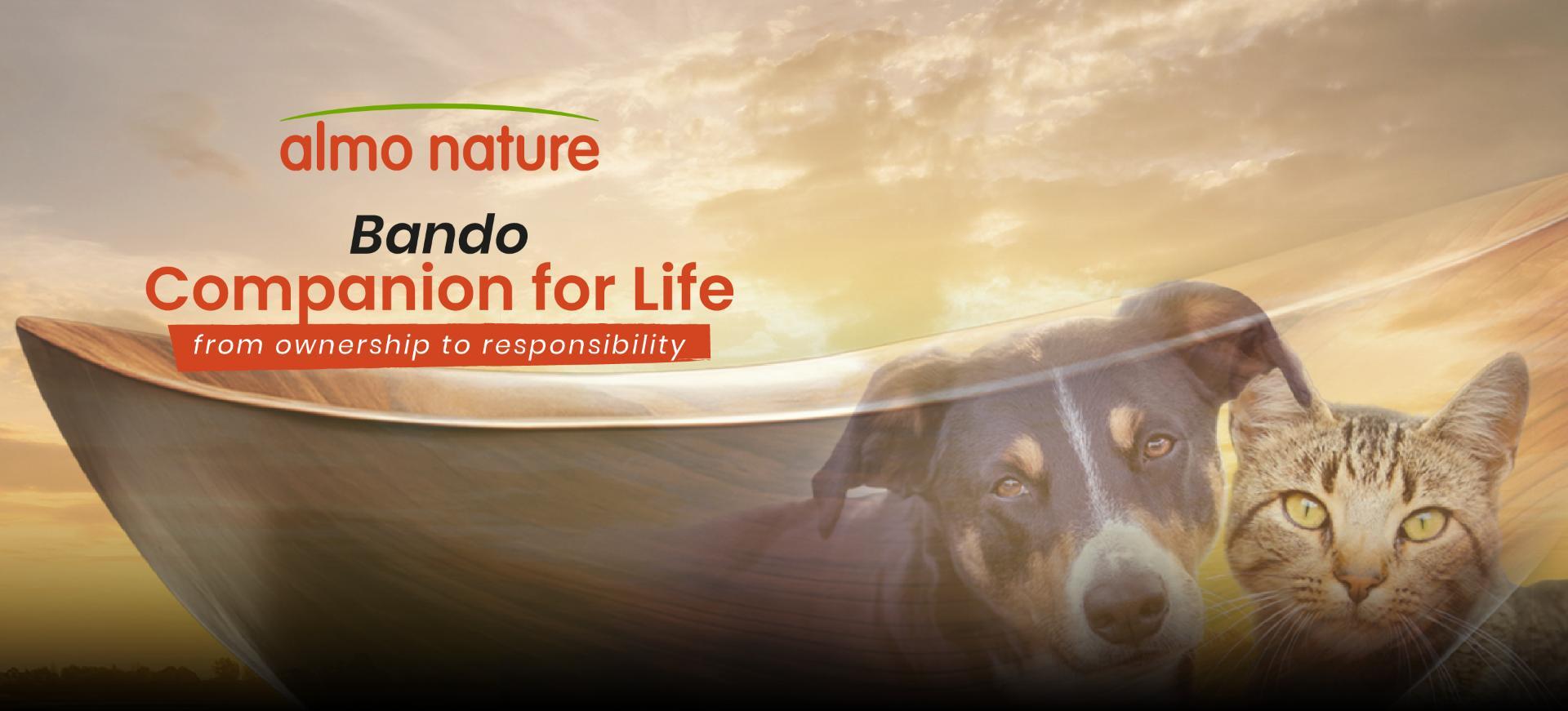 almo nature

Bando
Companion for Life
from ownership to responsibility